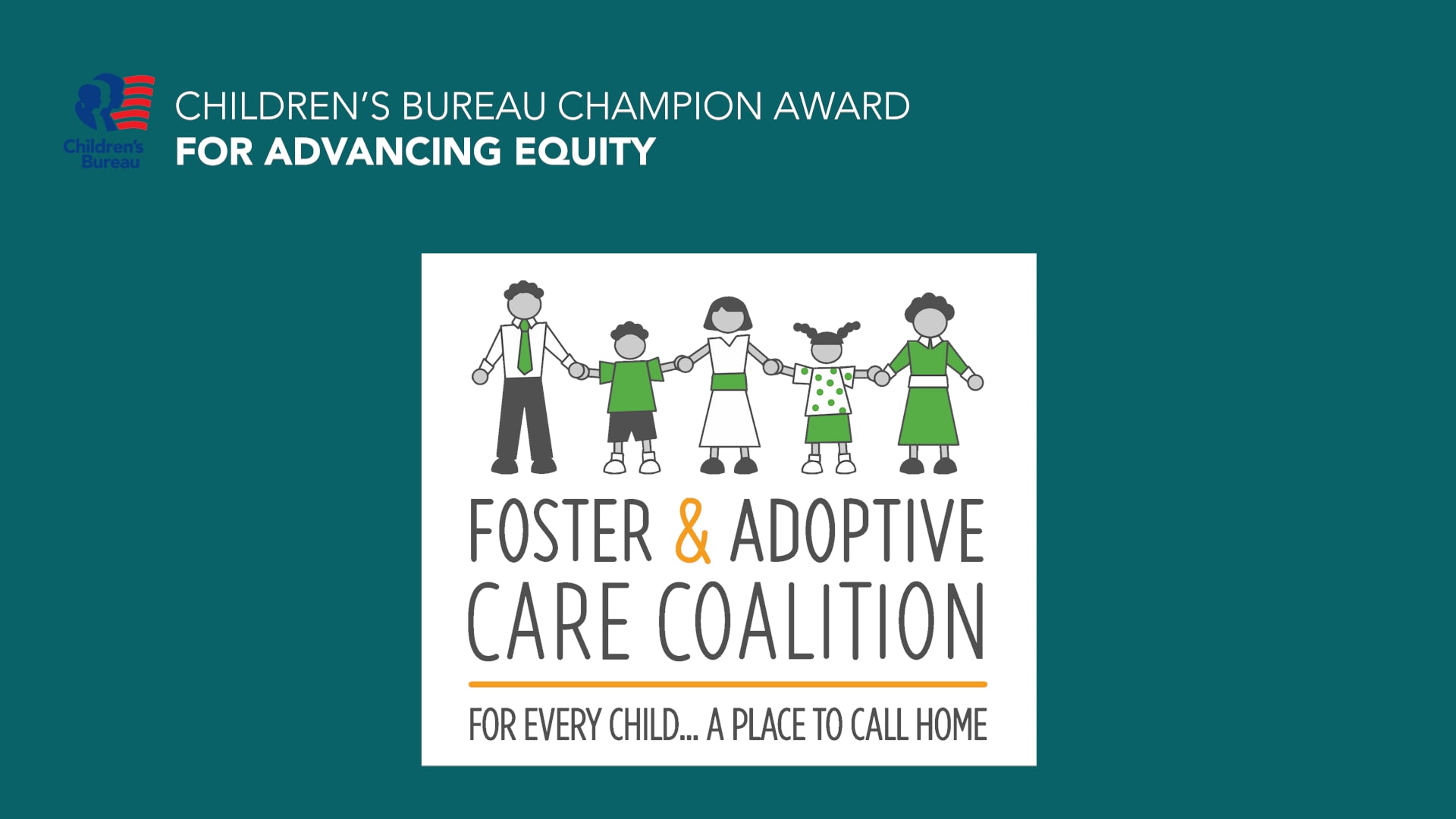 Children's Bureau

CHILDREN'S BUREAU CHAMPION AWARD
FOR ADVANCING EQUITY

FOSTER & ADOPTIVE CARE COALITION

FOR EVERY CHILD... A PLACE TO CALL HOME